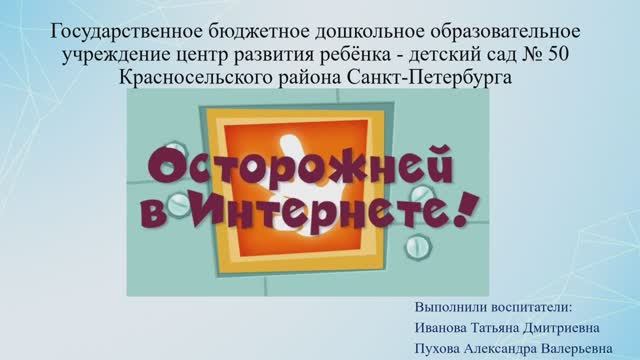 Государственное бюджетное дошкольное образовательное учреждение центр развития ребёнка - детский сад № 50 Красносельского района Санкт-Петербурга

Осторожней в Интернете!

Выполнили воспитатели:
Иванова Татьяна Дмитриевна
Пухова Александра Валерьевна